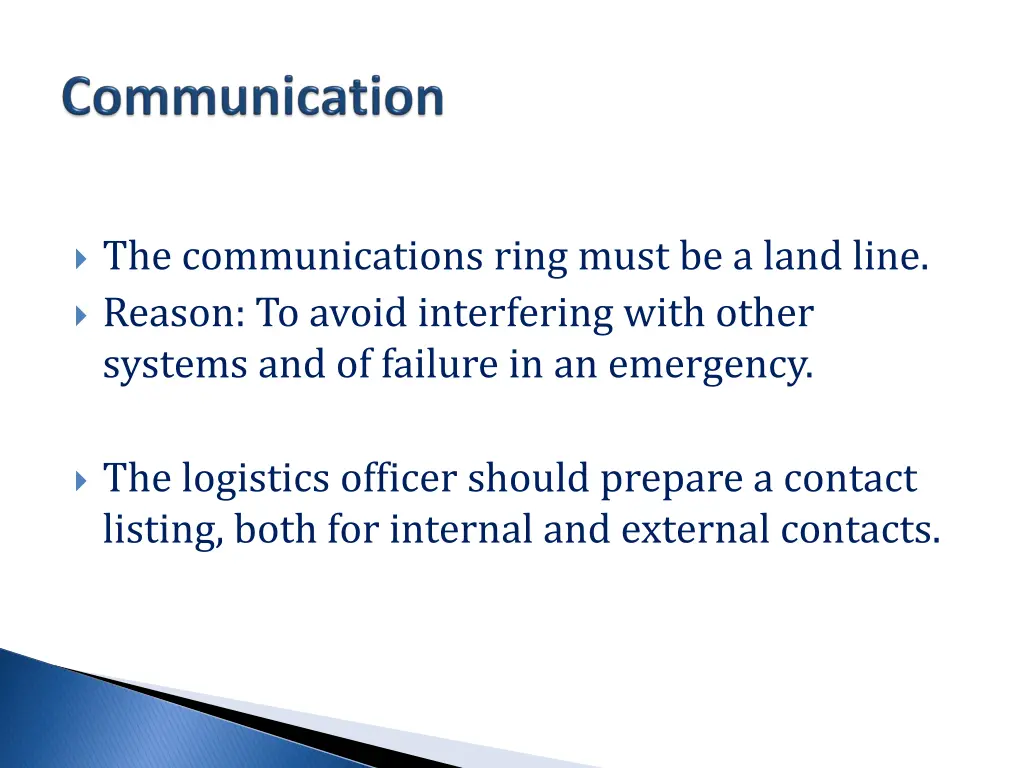 Communication

The communications ring must be a land line.
Reason: To avoid interfering with other systems and of failure in an emergency.

The logistics officer should prepare a contact listing, both for internal and external contacts.